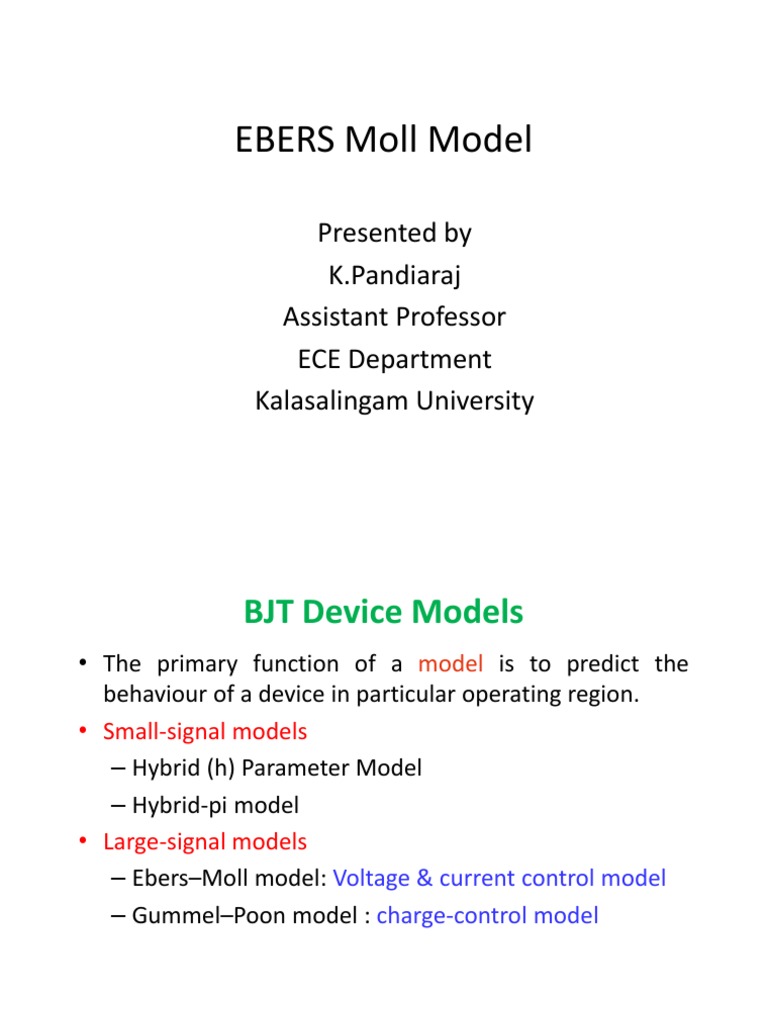 EBERS Moll Model

Presented by
K.Pandiaraj
Assistant Professor
ECE Department
Kalasalingam University

BJT Device Models

• The primary function of a model is to predict the behaviour of a device in particular operating region.
• Small-signal models
– Hybrid (h) Parameter Model
– Hybrid-pi model
• Large-signal models
– Ebers–Moll model: Voltage & current control model
– Gummel–Poon model : charge-control model